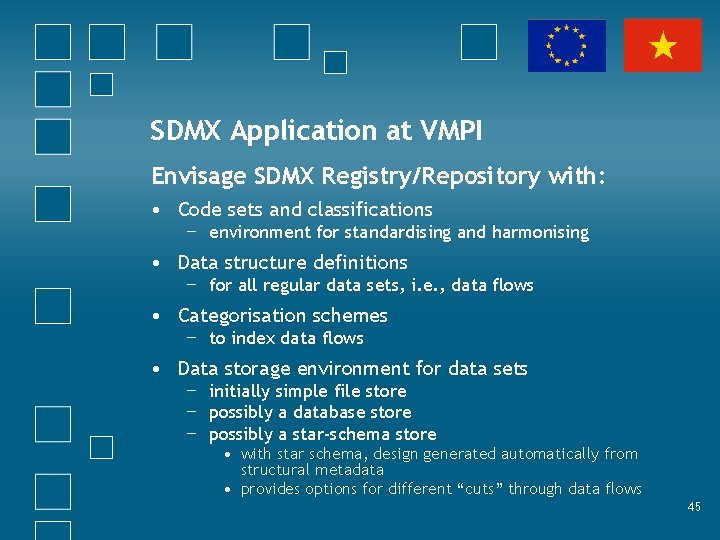 SDMX Application at VMPI

Envisage SDMX Registry/Repository with:

• Code sets and classifications
 – environment for standardising and harmonising

• Data structure definitions
 – for all regular data sets, i.e., data flows

• Categorisation schemes
 – to index data flows

• Data storage environment for data sets
 – initially simple file store
 – possibly a database store
 – possibly a star-schema store
  • with star schema, design generated automatically from structural metadata
  • provides options for different “cuts” through data flows

45